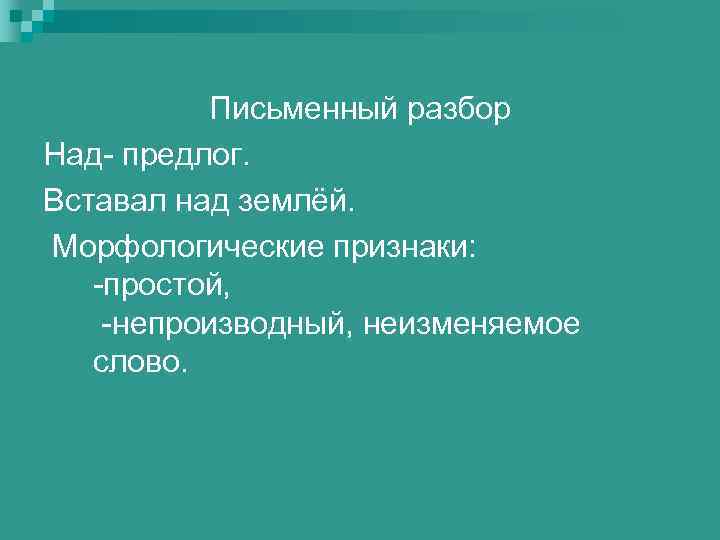 Письменный разбор

Над- предлог.

Вставал над землёй.

Морфологические признаки:
-простой,
-непроизводный, неизменяемое слово.